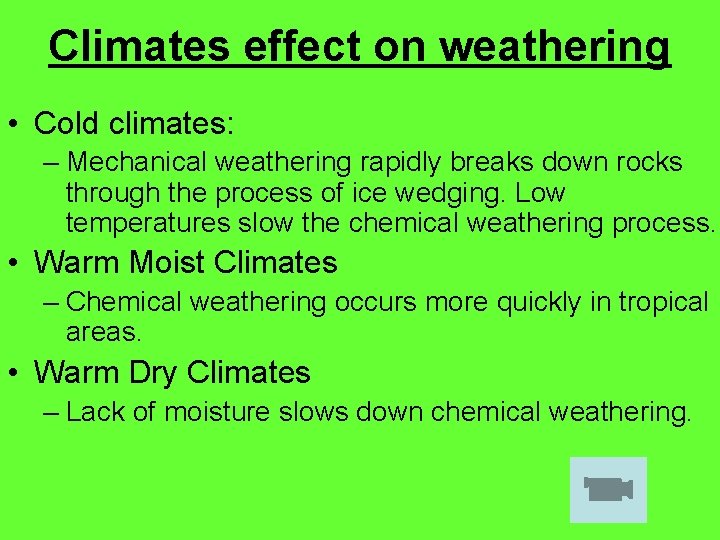 Climates effect on weathering

• Cold climates:
– Mechanical weathering rapidly breaks down rocks through the process of ice wedging. Low temperatures slow the chemical weathering process.

• Warm Moist Climates
– Chemical weathering occurs more quickly in tropical areas.

• Warm Dry Climates
– Lack of moisture slows down chemical weathering.